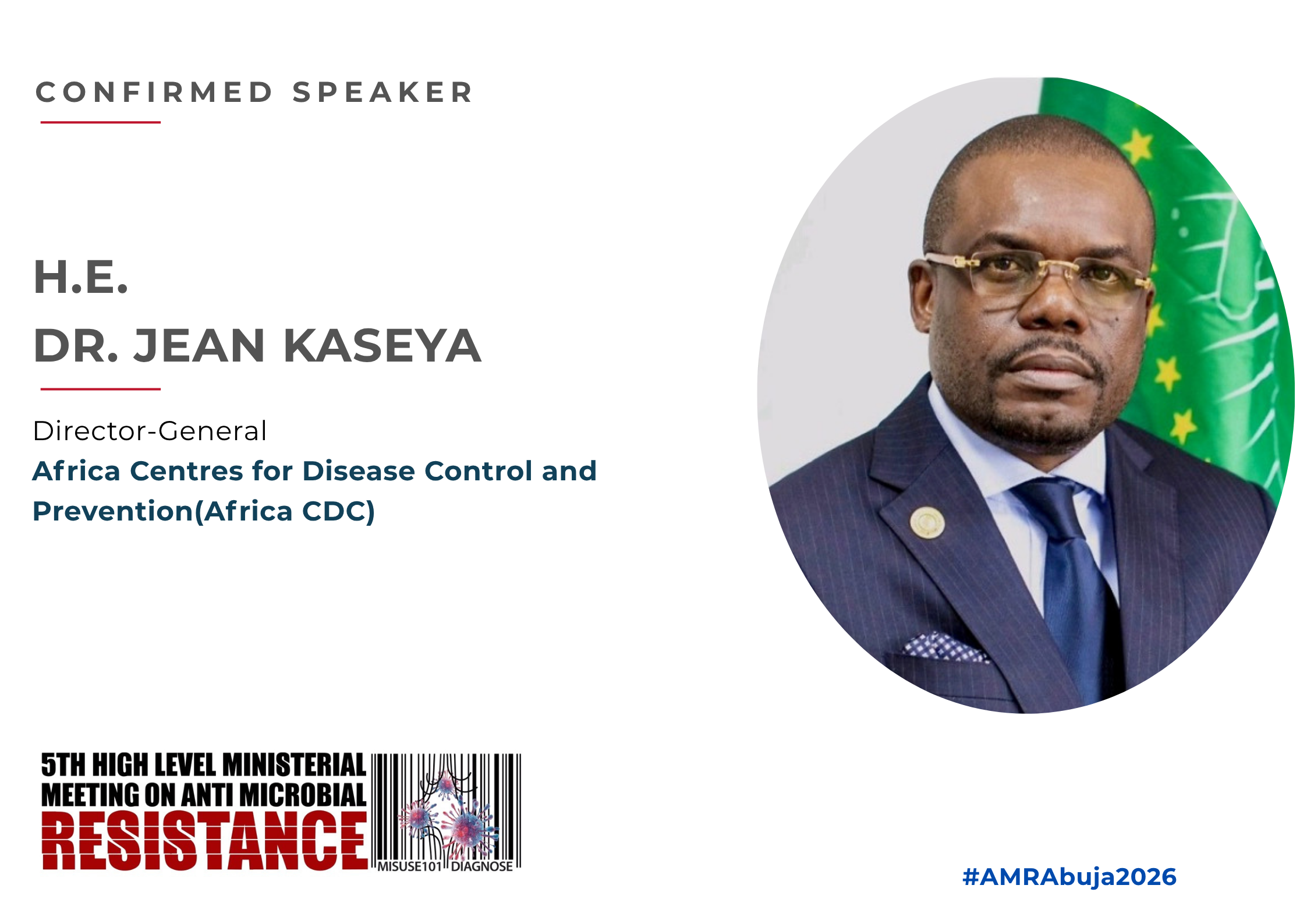 CONFIRMED SPEAKER

H.E.
DR. JEAN KASEYA

Director-General
Africa Centres for Disease Control and Prevention(Africa CDC)

5TH HIGH LEVEL MINISTERIAL
MEETING ON ANTI MICROBIAL
RESISTANCE
MISUSE101 DIAGNOSE

#AMRAbuja2026